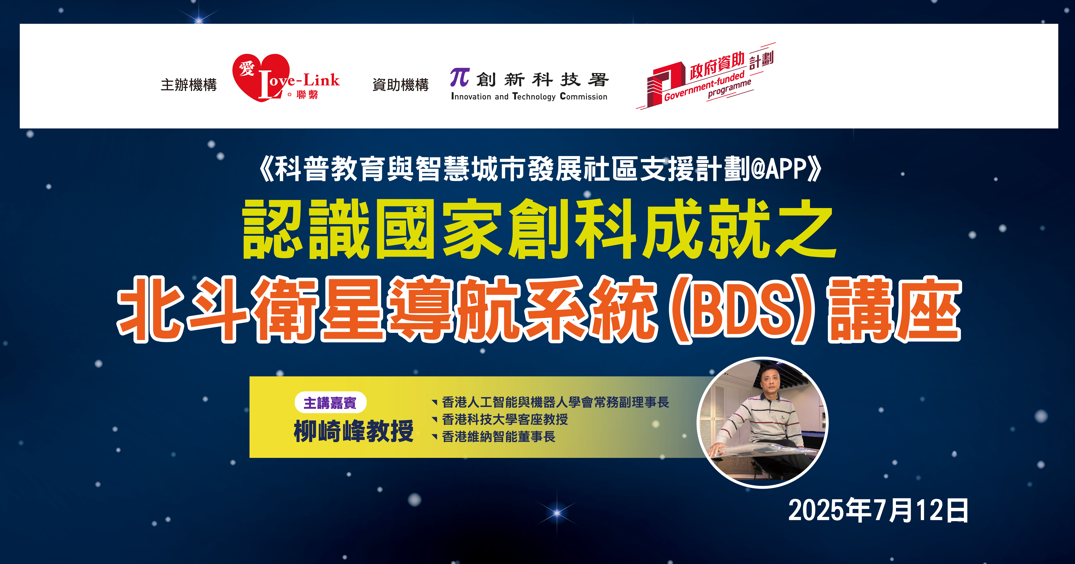 主辦機構 愛 Love-Link 聯繫 資助機構 創新科技署 Innovation and Technology Commission 政府資助計劃 Government-funded programme

《科普教育與智慧城市發展社區支援計劃@APP》

認識國家創科成就之
北斗衛星導航系統(BDS)講座

主講嘉賓
柳崎峰教授

香港人工智能與機器人學會常務副理事長
香港科技大學客座教授
香港維納智能董事長

2025年7月12日